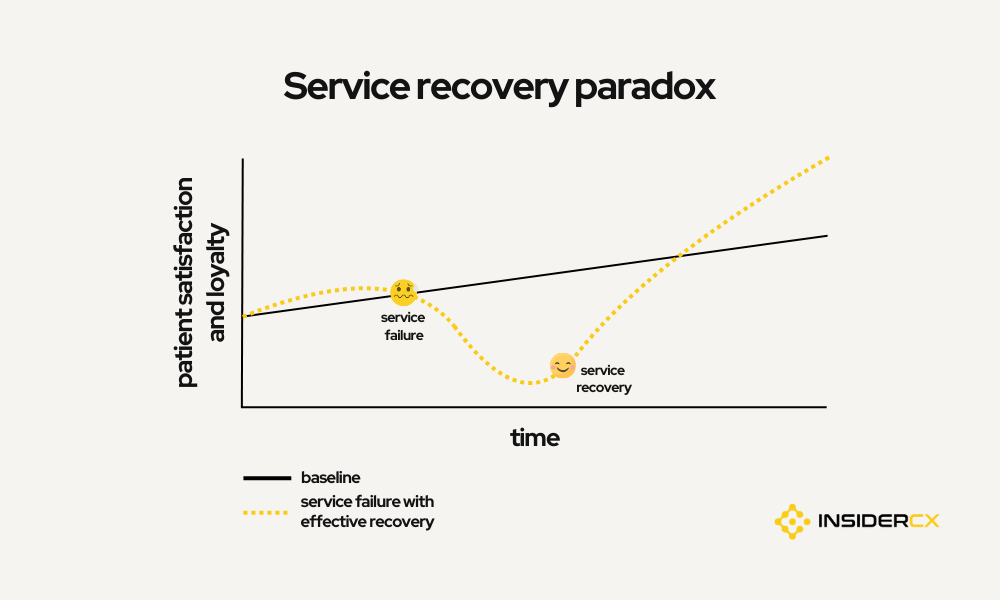 Service recovery paradox

patient satisfaction and loyalty

service failure

service recovery

time

baseline

service failure with effective recovery

INSIDERCX